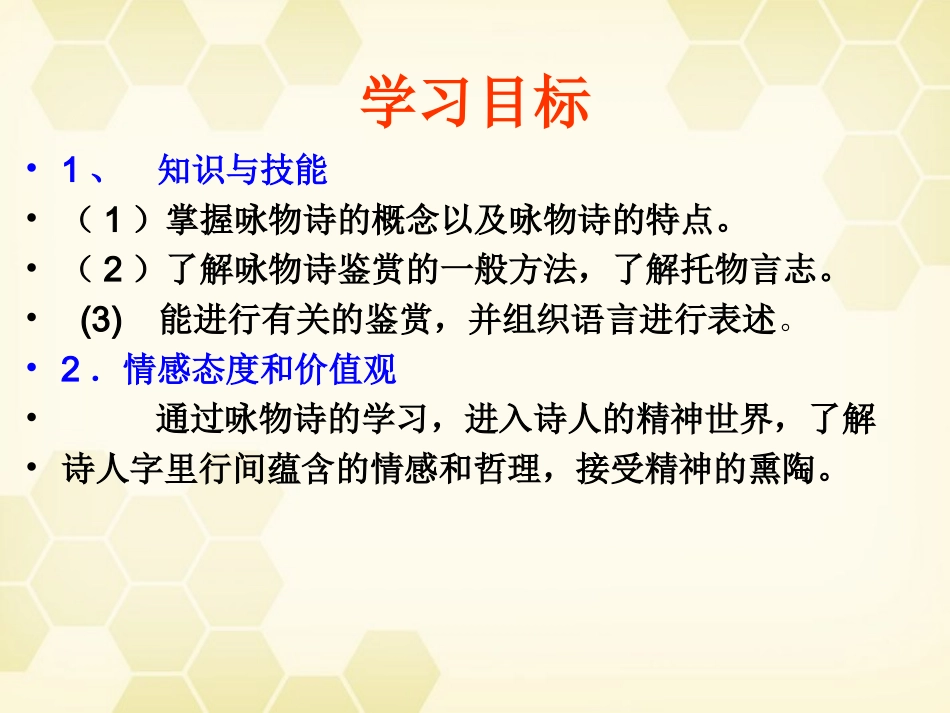 学习目标

• 1、 知识与技能
• （1）掌握咏物诗的概念以及咏物诗的特点。
• （2）了解咏物诗鉴赏的一般方法，了解托物言志。
• (3) 能进行有关的鉴赏，并组织语言进行表述。
• 2．情感态度和价值观
• 通过咏物诗的学习，进入诗人的精神世界，了解
• 诗人字里行间蕴含的情感和哲理，接受精神的熏陶。